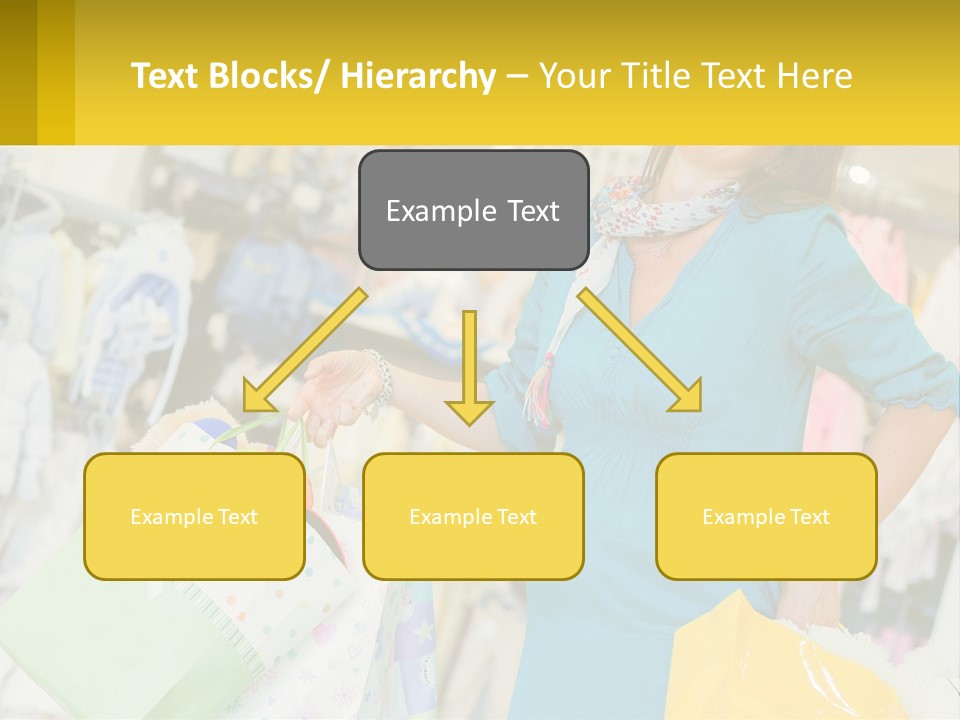 Text Blocks/ Hierarchy – Your Title Text Here

Example Text

Example Text

Example Text

Example Text